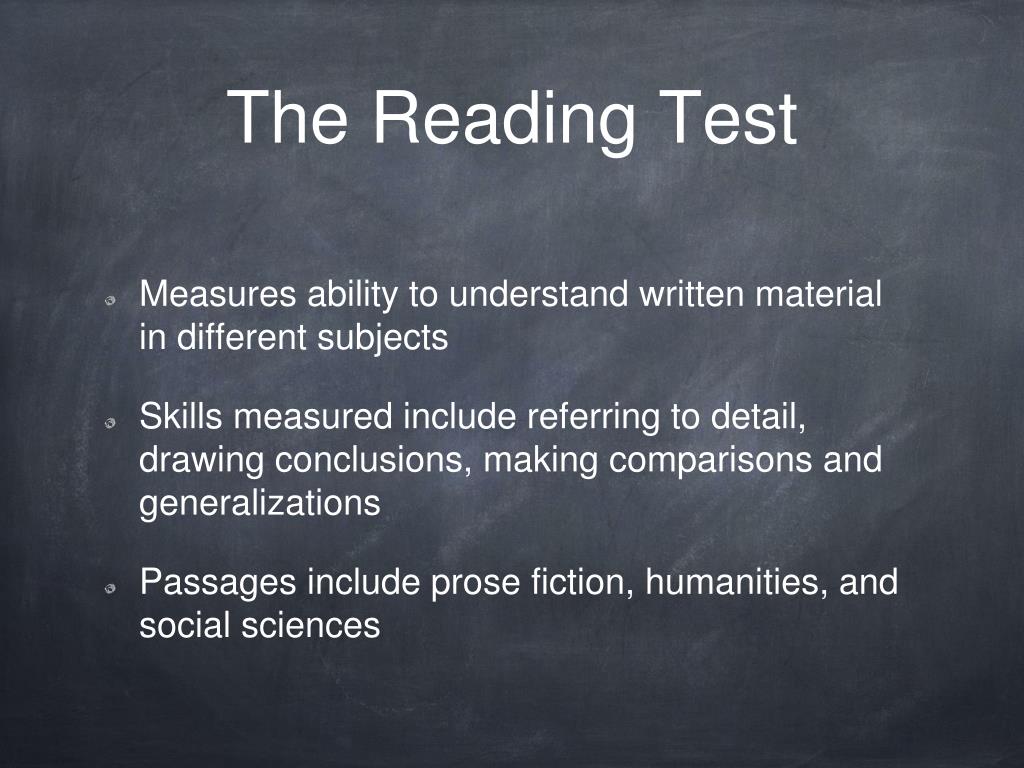 The Reading Test

Measures ability to understand written material in different subjects

Skills measured include referring to detail, drawing conclusions, making comparisons and generalizations

Passages include prose fiction, humanities, and social sciences